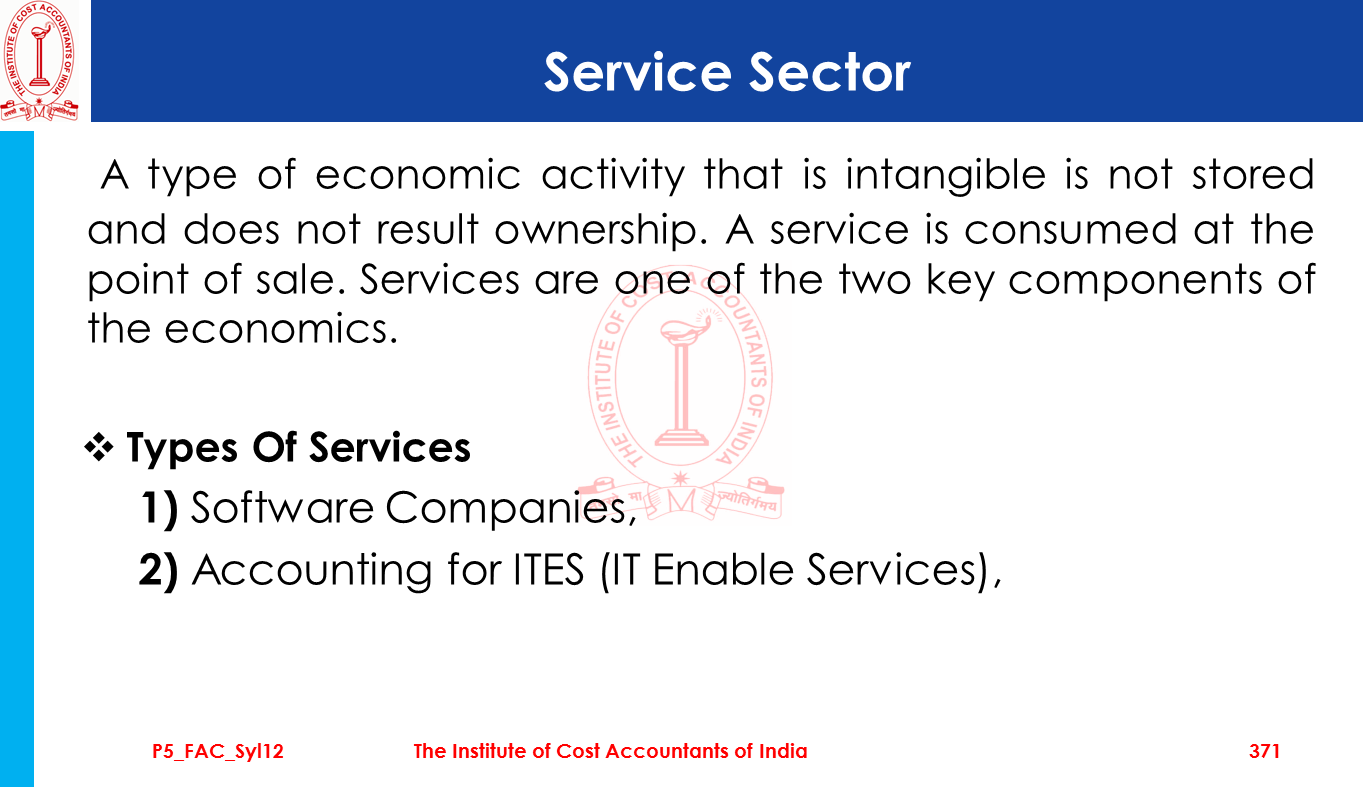 THE INSTITUTE OF COST ACCOUNTANTS OF INDIA

Service Sector

A type of economic activity that is intangible is not stored and does not result ownership. A service is consumed at the point of sale. Services are one of the two key components of the economics.

THE INSTITUTE OF COST ACCOUNTANTS OF INDIA

❖ Types Of Services

1) Software Companies,

2) Accounting for ITES (IT Enable Services),

P5_FAC_Syl12 The Institute of Cost Accountants of India 371